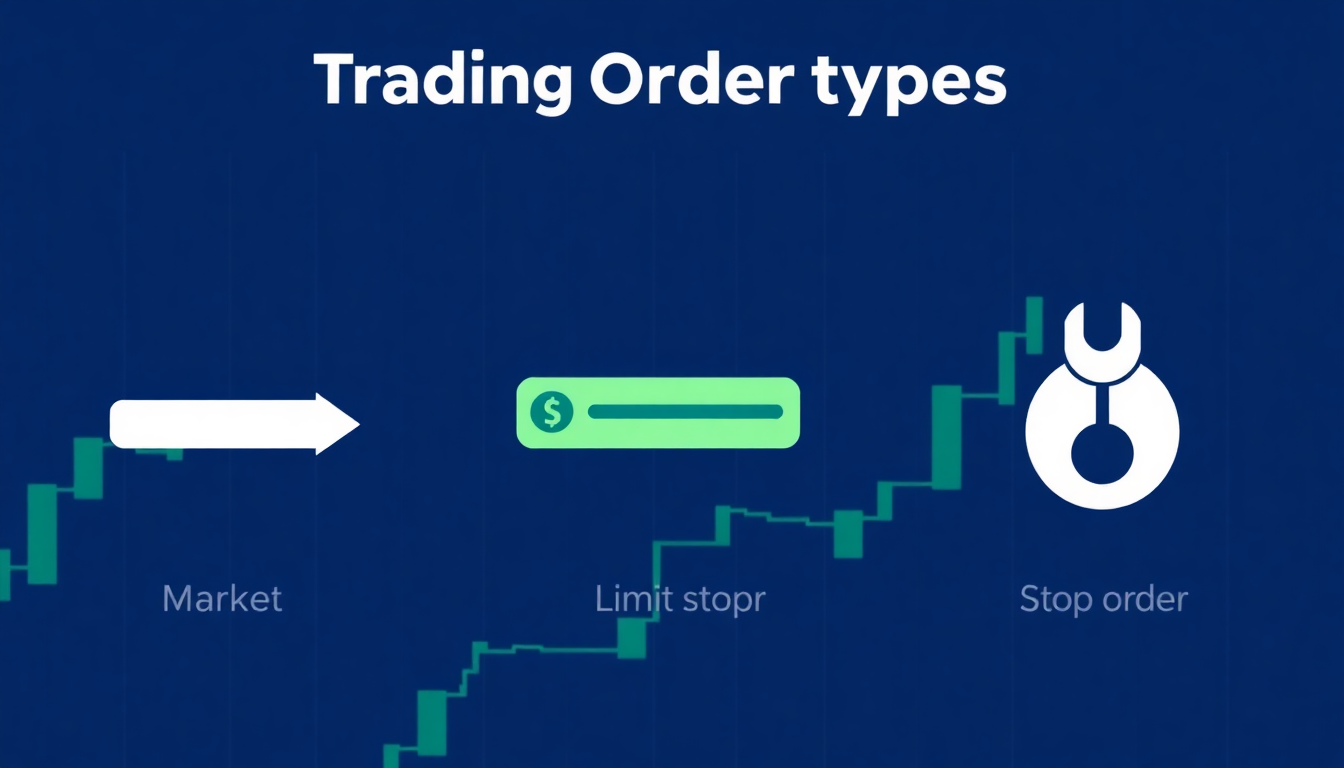 Trading Order types

$

Market

Limit stopr

Stop order